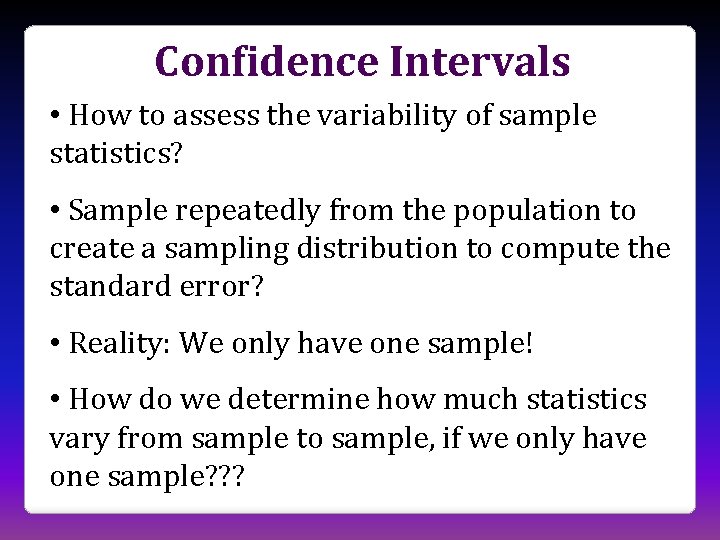 Confidence Intervals

• How to assess the variability of sample statistics?

• Sample repeatedly from the population to create a sampling distribution to compute the standard error?

• Reality: We only have one sample!

• How do we determine how much statistics vary from sample to sample, if we only have one sample???